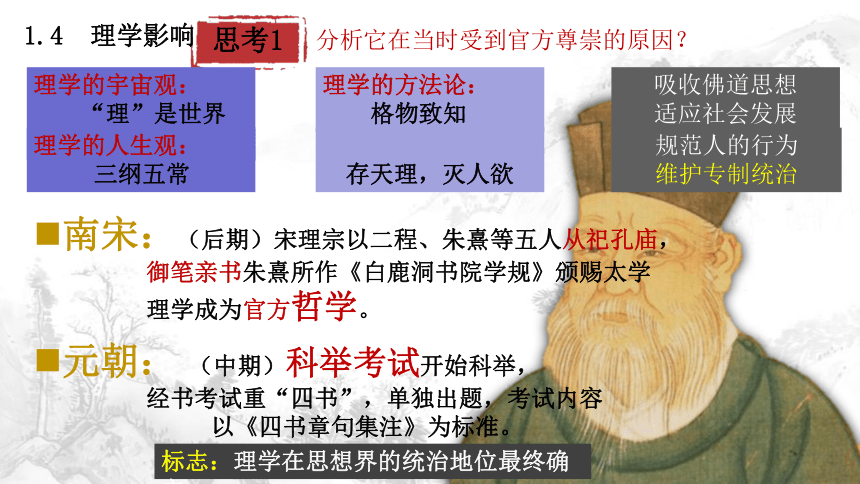 1.4 理学影响 思考1 分析它在当时受到官方尊崇的原因？

理学的宇宙观：
“理”是世界
理学的人生观：
三纲五常

理学的方法论：
格物致知

存天理，灭人欲

吸收佛道思想
适应社会发展
规范人的行为
维护专制统治

■南宋：（后期）宋理宗以二程、朱熹等五人从祀孔庙，御笔亲书朱熹所作《白鹿洞书院学规》颁赐太学
理学成为官方哲学。

■元朝：（中期）科举考试开始科举，经书考试重“四书”，单独出题，考试内容以《四书章句集注》为标准。

标志：理学在思想界的统治地位最终确